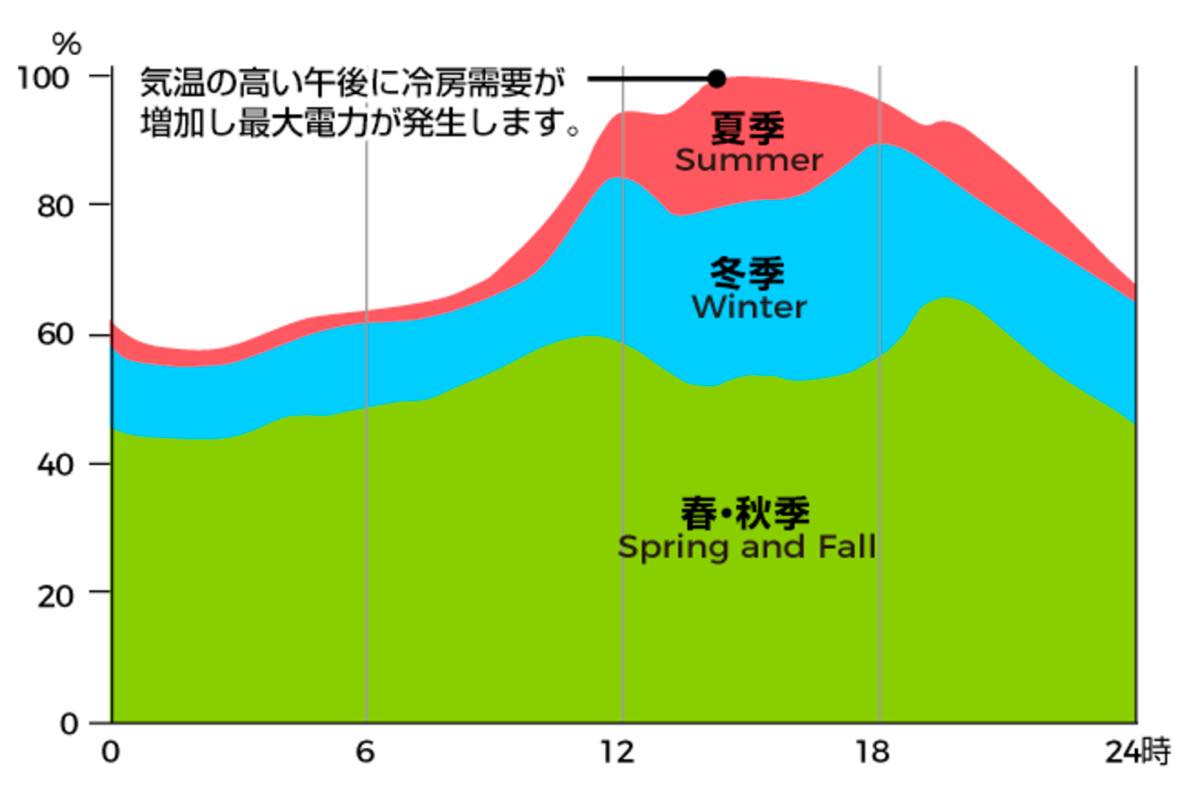 %
100
80
60
40
20
0

気温の高い午後に冷房需要が増加し最大電力が発生します。

夏季
Summer

冬季
Winter

春・秋季
Spring and Fall

0
6
12
18
24時